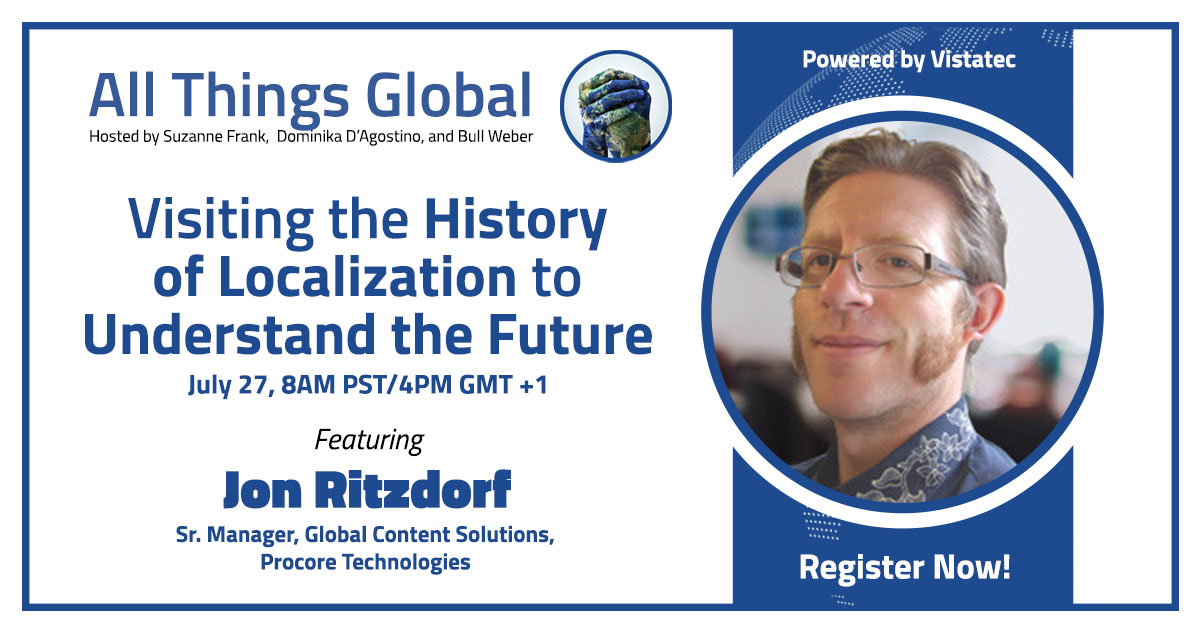 All Things Global
Hosted by Suzanne Frank, Dominika D'Agostino, and Bull Weber

Visiting the History of Localization to Understand the Future

July 27, 8AM PST/4PM GMT +1

Featuring

Jon Ritzdorf

Sr. Manager, Global Content Solutions, Procore Technologies

Powered by Vistatec

Register Now!